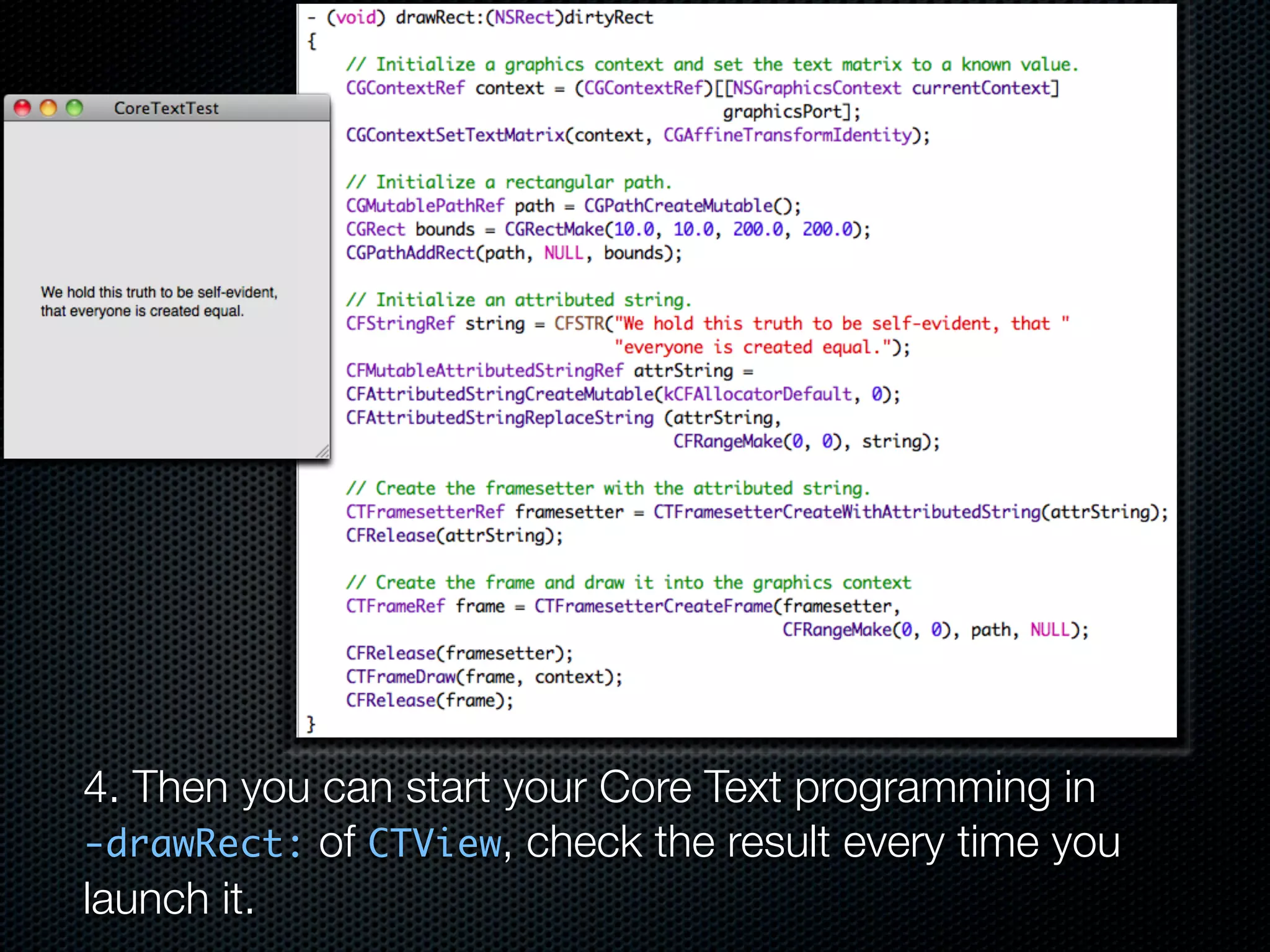 CoreTextTest

We hold this truth to be self-evident, that everyone is created equal.

- (void) drawRect:(NSRect)dirtyRect
{
    // Initialize a graphics context and set the text matrix to a known value.
    CGContextRef context = (CGContextRef)[[NSGraphicsContext currentContext]
                                          graphicsPort];
    CGContextSetTextMatrix(context, CGAffineTransformIdentity);

    // Initialize a rectangular path.
    CGMutablePathRef path = CGPathCreateMutable();
    CGRect bounds = CGRectMake(10.0, 10.0, 200.0, 200.0);
    CGPathAddRect(path, NULL, bounds);

    // Initialize an attributed string.
    CFStringRef string = CFSTR("We hold this truth to be self-evident, that "
                               "everyone is created equal.");
    CFMutableAttributedStringRef attrString =
    CFAttributedStringCreateMutable(kCFAllocatorDefault, 0);
    CFAttributedStringReplaceString (attrString,
                                     CFRangeMake(0, 0), string);

    // Create the framesetter with the attributed string.
    CTFramesetterRef framesetter = CTFramesetterCreateWithAttributedString(attrString);
    CFRelease(attrString);

    // Create the frame and draw it into the graphics context
    CTFrameRef frame = CTFramesetterCreateFrame(framesetter,
                                                CFRangeMake(0, 0), path, NULL);
    CFRelease(framesetter);
    CTFrameDraw(frame, context);
    CFRelease(frame);
}

4. Then you can start your Core Text programming in -drawRect: of CTView, check the result every time you launch it.